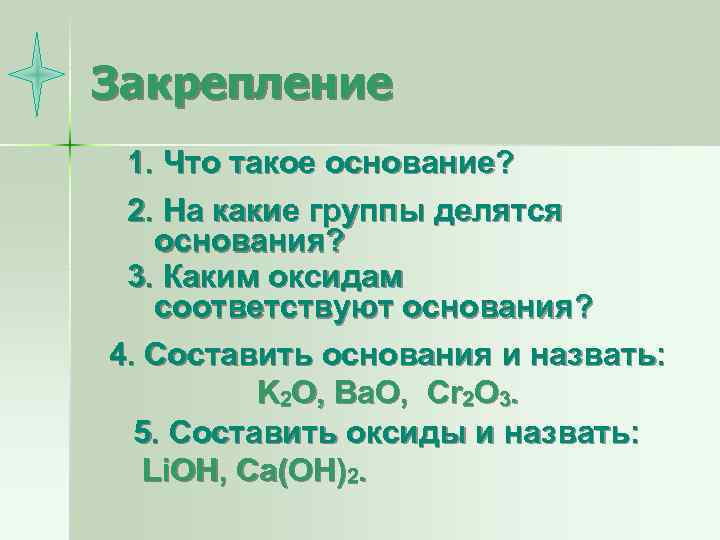 Закрепление

1. Что такое основание?

2. На какие группы делятся основания?

3. Каким оксидам соответствуют основания?

4. Составить основания и назвать:
$K_2O$, $BaO$, $Cr_2O_3$.

5. Составить оксиды и назвать:
$LiOH$, $Ca(OH)_2$.